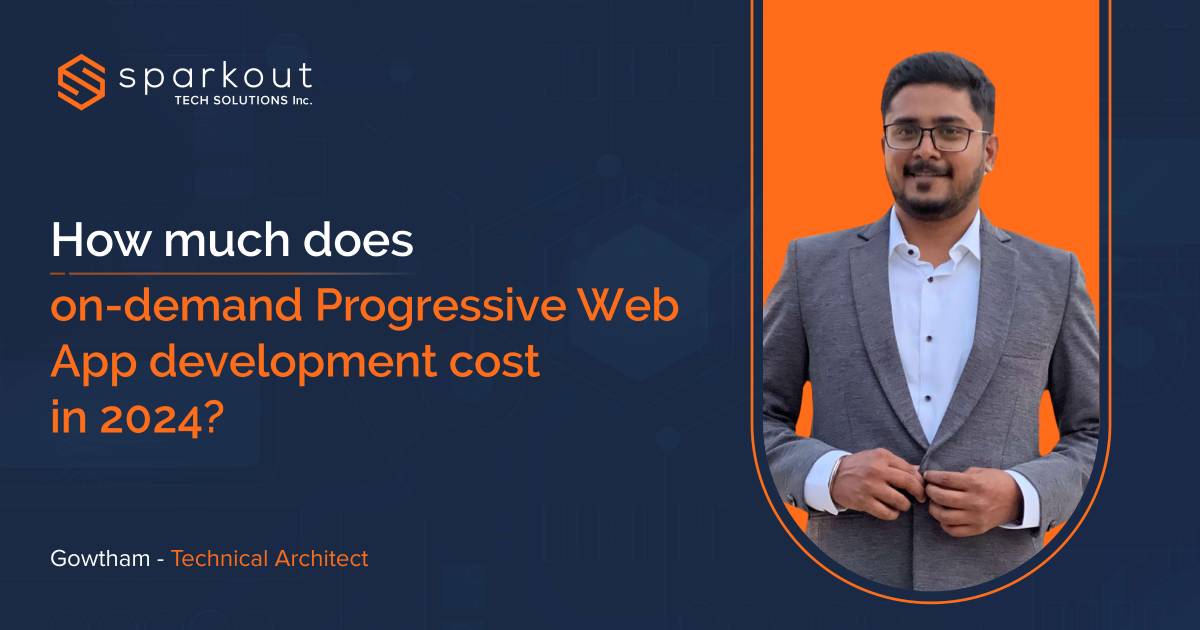 sparkout
TECH SOLUTIONS Inc.

How much does
on-demand Progressive Web App development cost in 2024?

Gowtham - Technical Architect